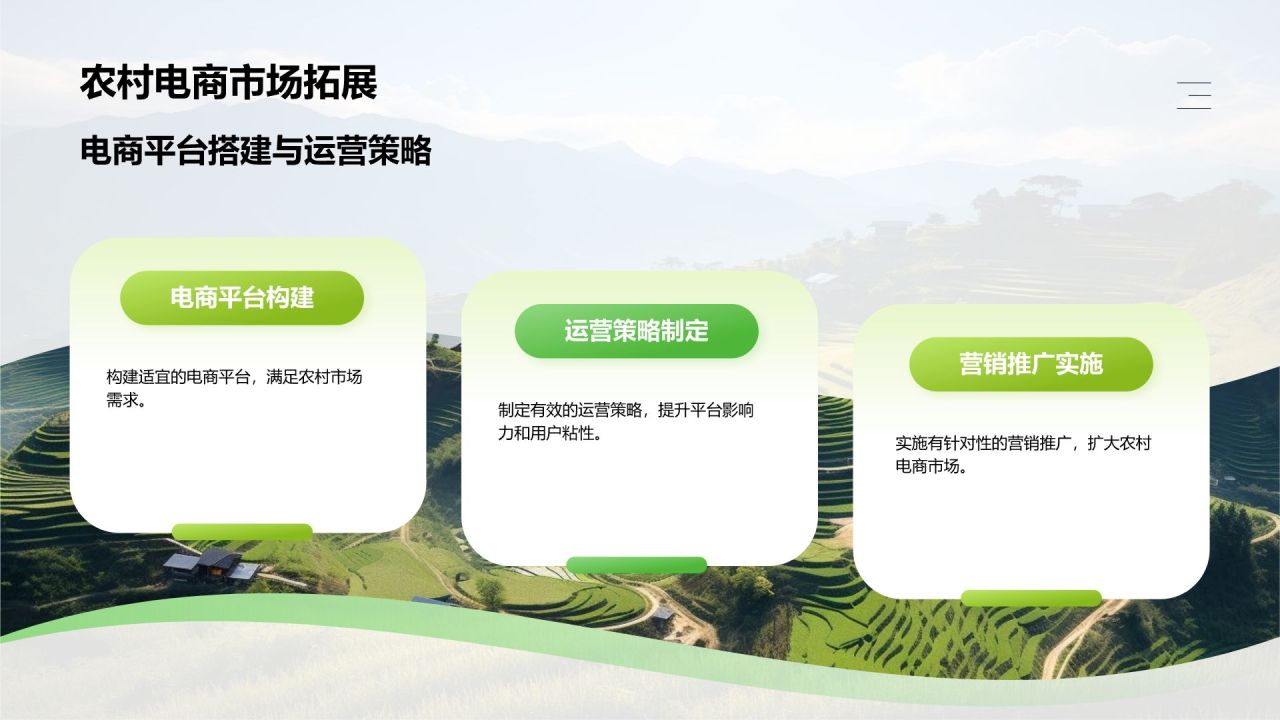 农村电商市场拓展

电商平台搭建与运营策略

电商平台构建

构建适宜的电商平台，满足农村市场需求。

运营策略制定

制定有效的运营策略，提升平台影响力和用户粘性。

营销推广实施

实施有针对性的营销推广，扩大农村电商市场。